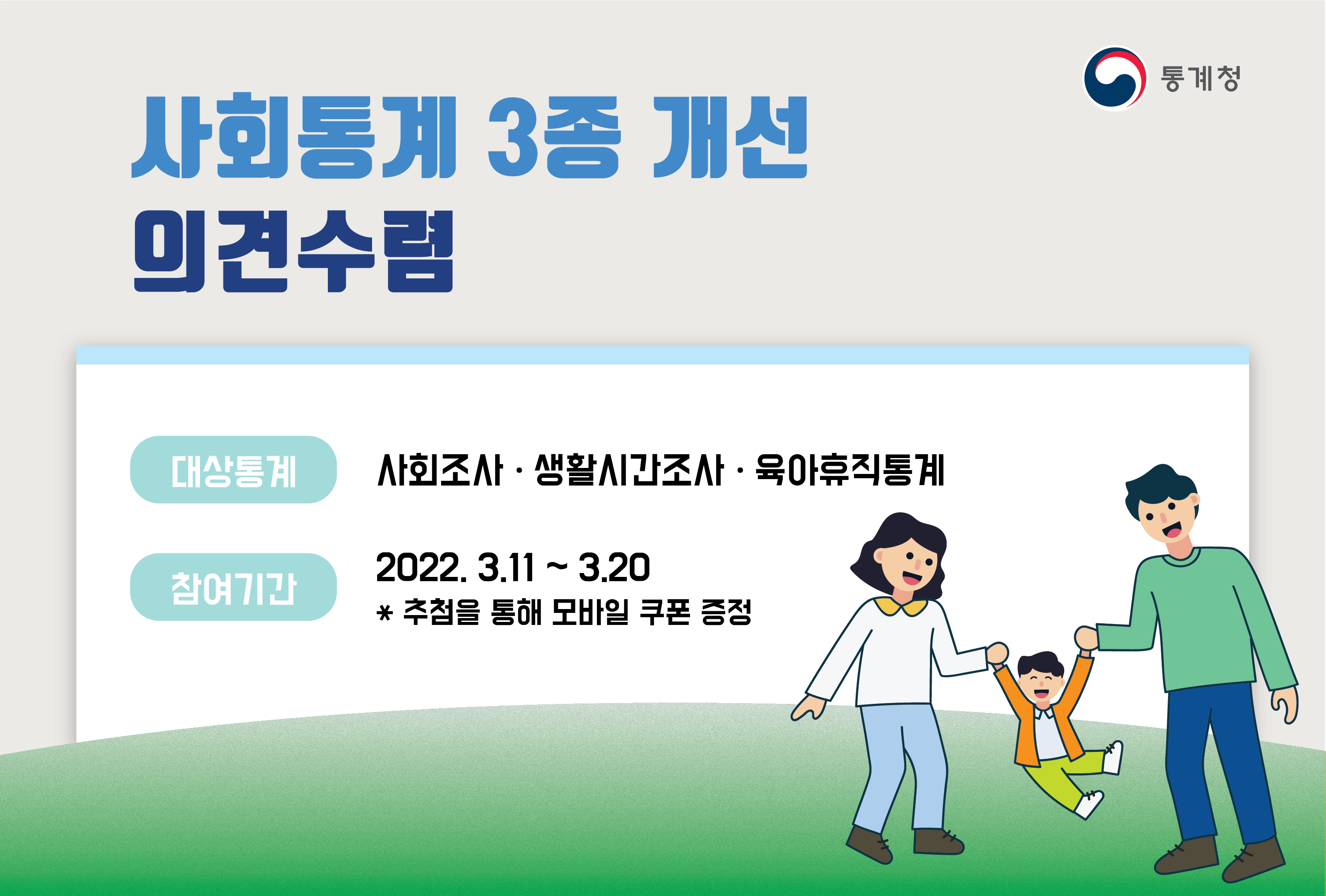 통계청

사회통계 3종 개선
의견수렴

대상통계

사회조사 · 생활시간조사 · 육아휴직통계

참여기간

2022. 3.11 ~ 3.20
* 추첨을 통해 모바일 쿠폰 증정